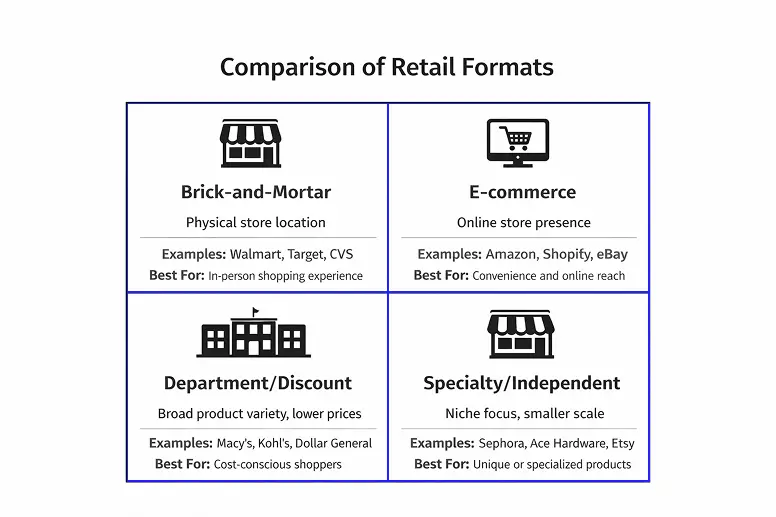 Comparison of Retail Formats

Brick-and-Mortar

Physical store location

Examples: Walmart, Target, CVS

Best For: In-person shopping experience

E-commerce

Online store presence

Examples: Amazon, Shopify, eBay

Best For: Convenience and online reach

Department/Discount

Broad product variety, lower prices

Examples: Macy's, Kohl's, Dollar General

Best For: Cost-conscious shoppers

Specialty/Independent

Niche focus, smaller scale

Examples: Sephora, Ace Hardware, Etsy

Best For: Unique or specialized products